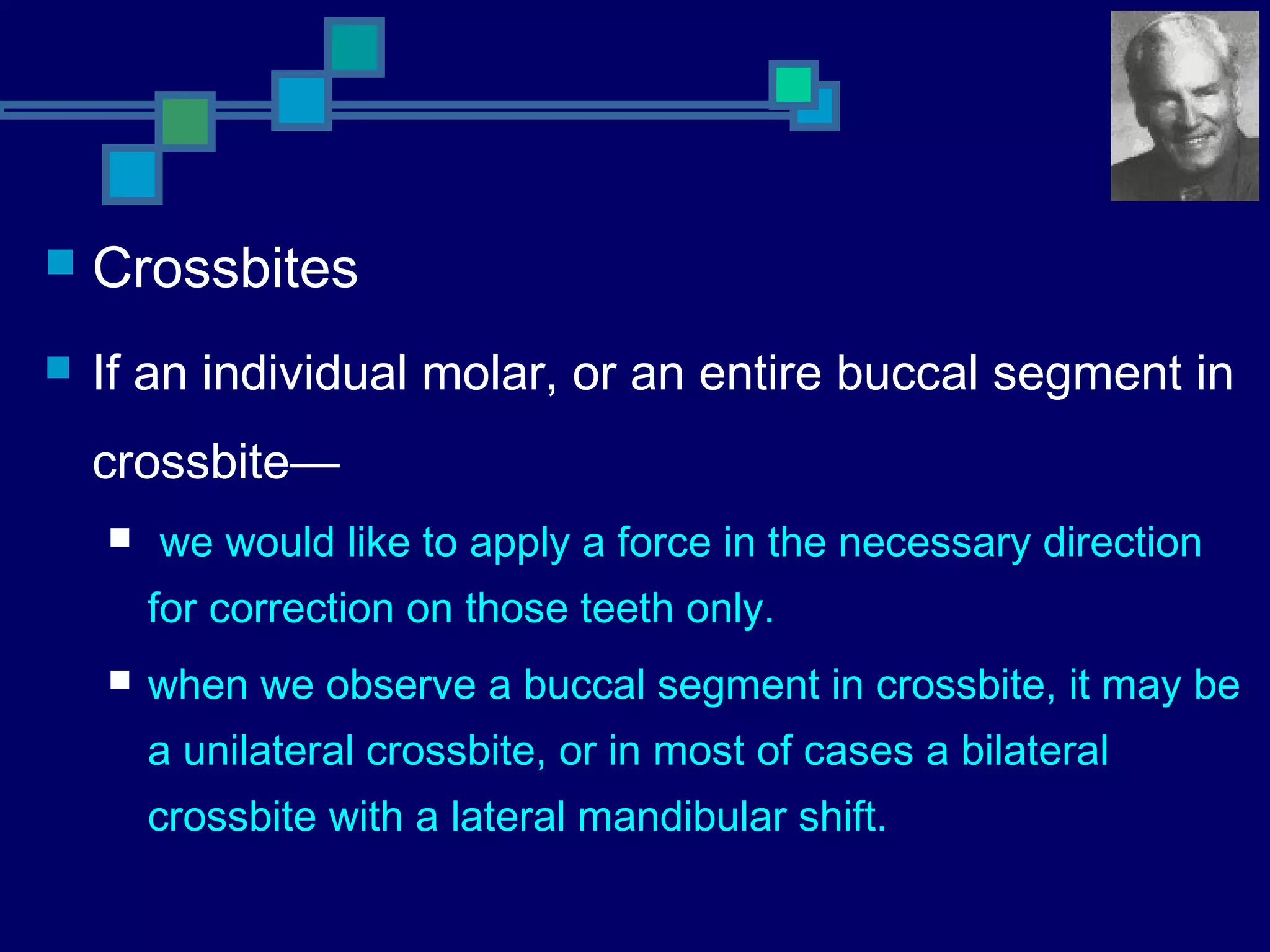 Crossbites

If an individual molar, or an entire buccal segment in crossbite—

we would like to apply a force in the necessary direction for correction on those teeth only.

when we observe a buccal segment in crossbite, it may be a unilateral crossbite, or in most of cases a bilateral crossbite with a lateral mandibular shift.